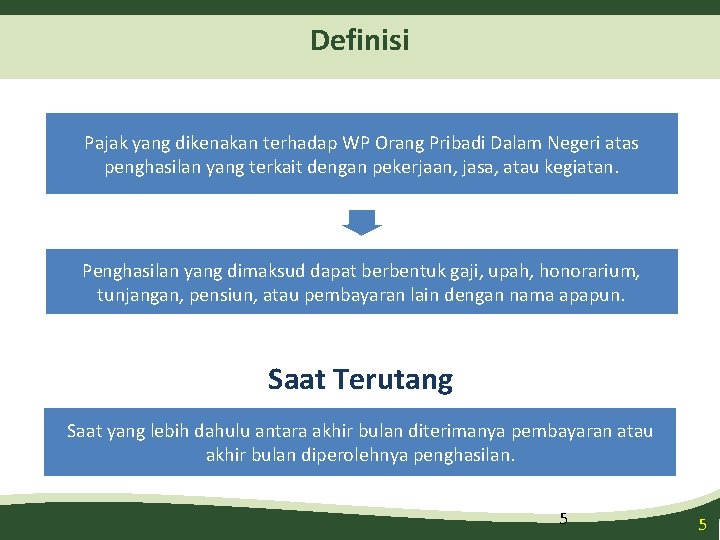 Definisi

Pajak yang dikenakan terhadap WP Orang Pribadi Dalam Negeri atas penghasilan yang terkait dengan pekerjaan, jasa, atau kegiatan.

Penghasilan yang dimaksud dapat berbentuk gaji, upah, honorarium, tunjangan, pensiun, atau pembayaran lain dengan nama apapun.

Saat Terutang

Saat yang lebih dahulu antara akhir bulan diterimanya pembayaran atau akhir bulan diperolehnya penghasilan.

5

5